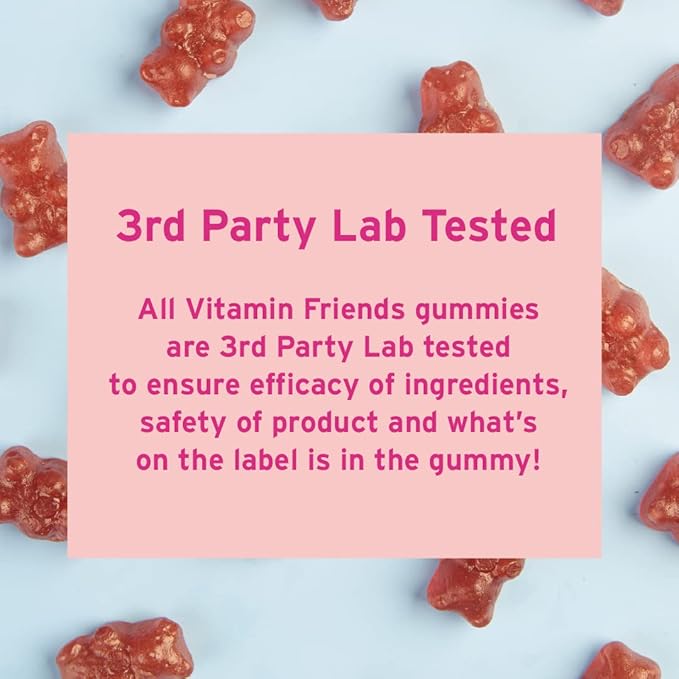 3rd Party Lab Tested

All Vitamin Friends gummies are 3rd Party Lab tested to ensure efficacy of ingredients, safety of product and what's on the label is in the gummy!